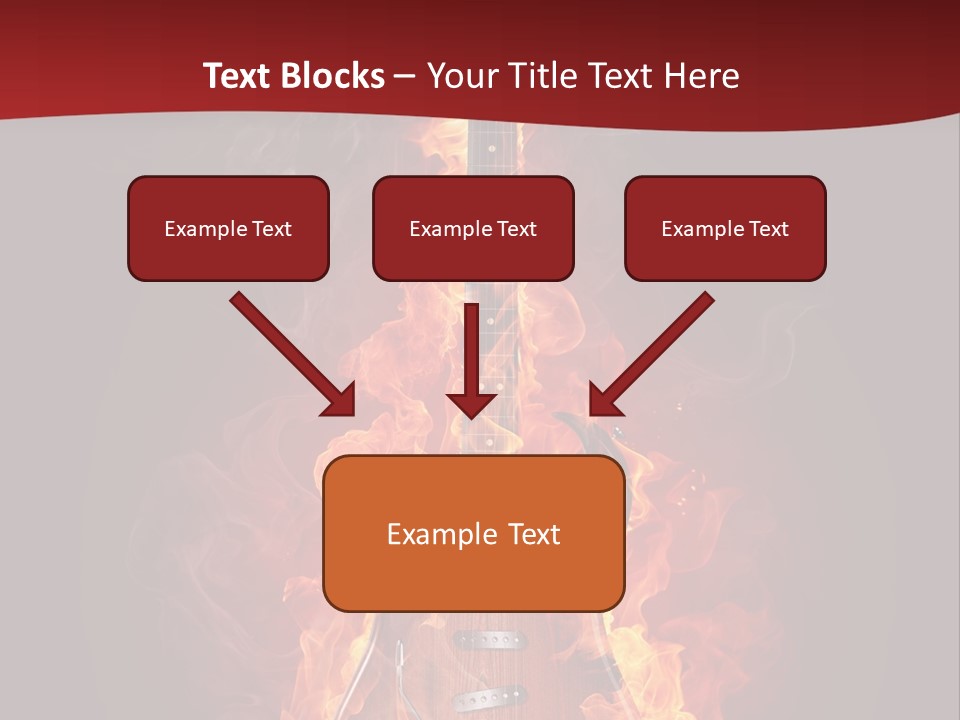 Text Blocks – Your Title Text Here

Example Text

Example Text

Example Text

Example Text